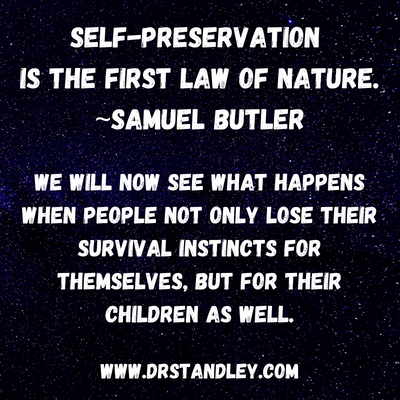 SELF-PRESERVATION IS THE FIRST LAW OF NATURE.
~SAMUEL BUTLER

WE WILL NOW SEE WHAT HAPPENS WHEN PEOPLE NOT ONLY LOSE THEIR SURVIVAL INSTINCTS FOR THEMSELVES, BUT FOR THEIR CHILDREN AS WELL.

WWW.DRSTANDLEY.COM